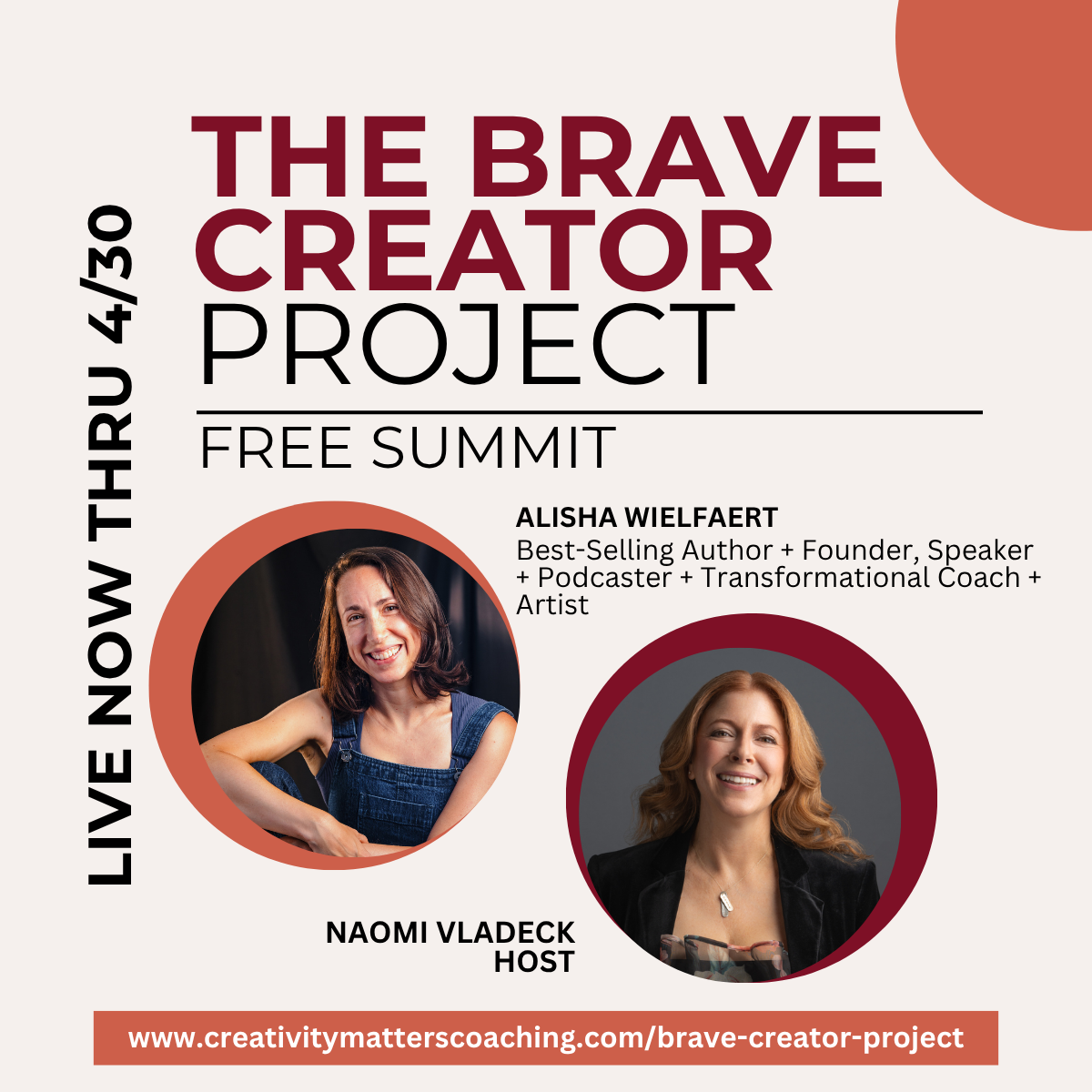 LIVE NOW THRU 4/30

THE BRAVE CREATOR PROJECT

FREE SUMMIT

ALISHA WIELFAERT
Best-Selling Author + Founder, Speaker + Podcaster + Transformational Coach + Artist

NAOMI VLADECK
HOST

www.creativitymatterscoaching.com/brave-creator-project